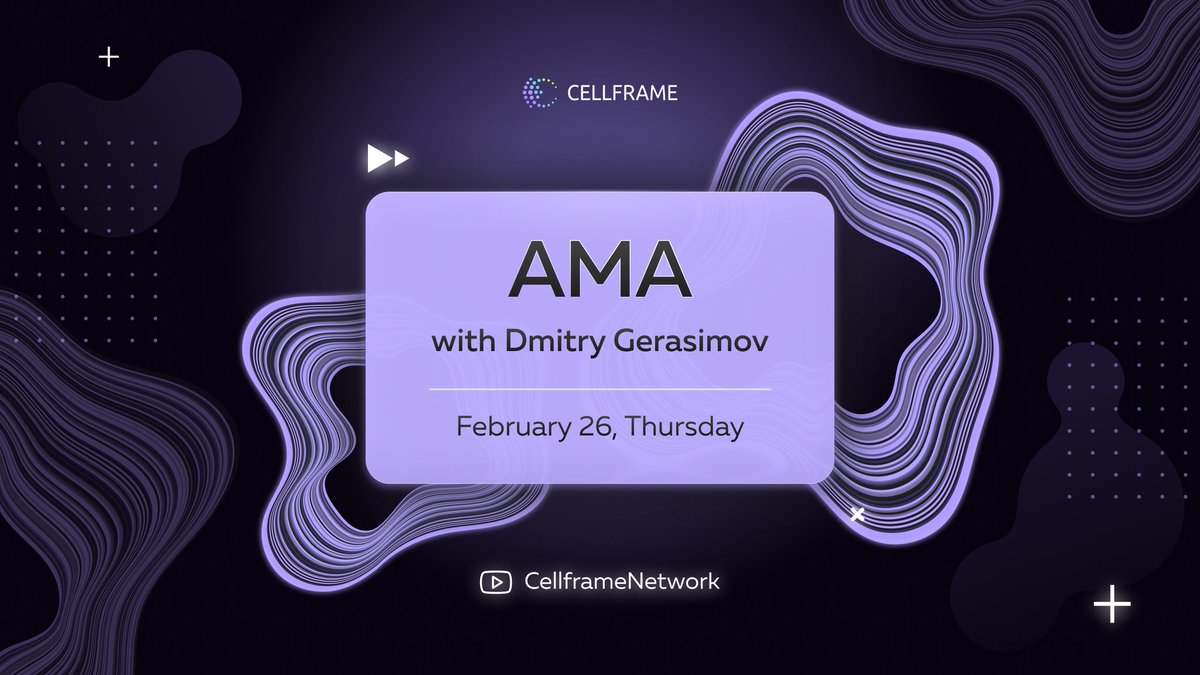 CELLFRAME

AMA

with Dmitry Gerasimov

February 26, Thursday

CellframeNetwork